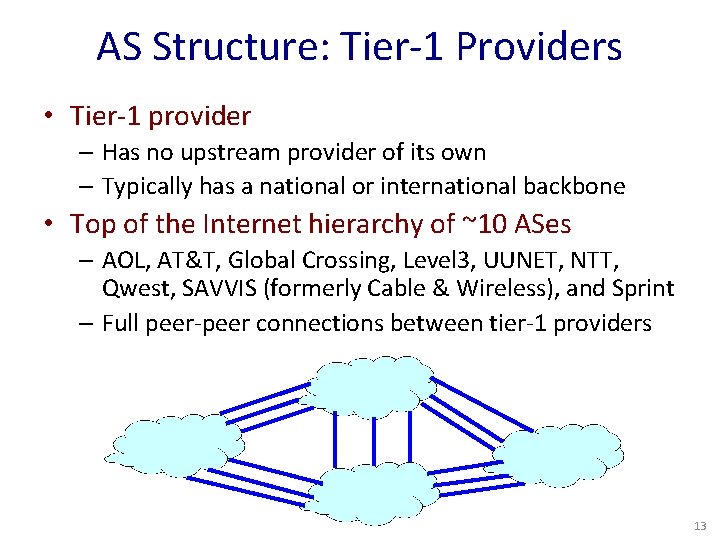 AS Structure: Tier-1 Providers

• Tier-1 provider
– Has no upstream provider of its own
– Typically has a national or international backbone

• Top of the Internet hierarchy of ~10 ASes
– AOL, AT&T, Global Crossing, Level3, UUNET, NTT, Qwest, SAVVIS (formerly Cable & Wireless), and Sprint
– Full peer-peer connections between tier-1 providers

13